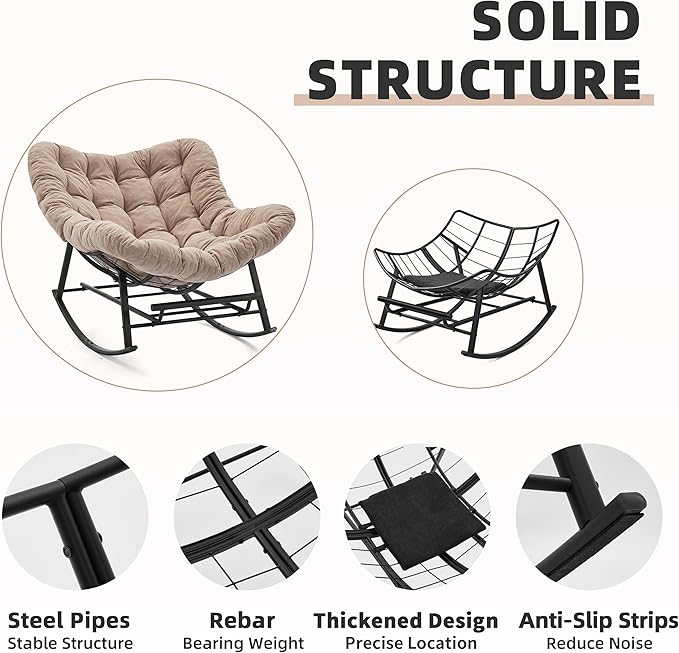 SOLID STRUCTURE

Steel Pipes
Stable Structure

Rebar
Bearing Weight

Thickened Design
Precise Location

Anti-Slip Strips
Reduce Noise